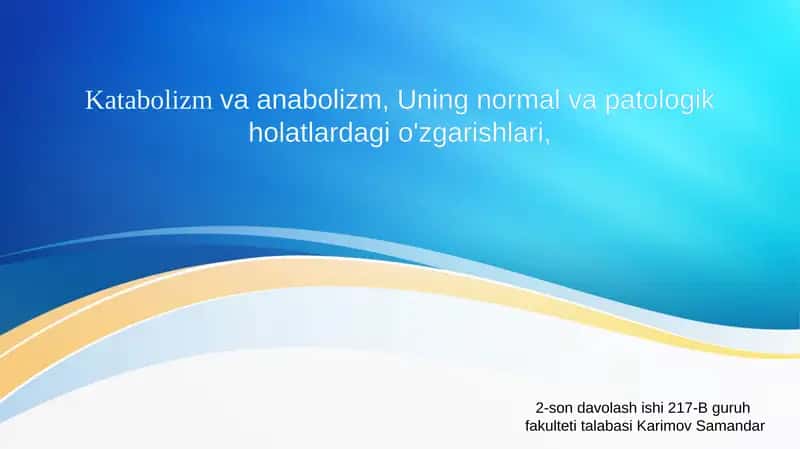 Katabolizm va anabolizm, Uning normal va patologik holatlardagi o'zgarishlari,

2-son davolash ishi 217-B guruh
fakulteti talabasi Karimov Samandar